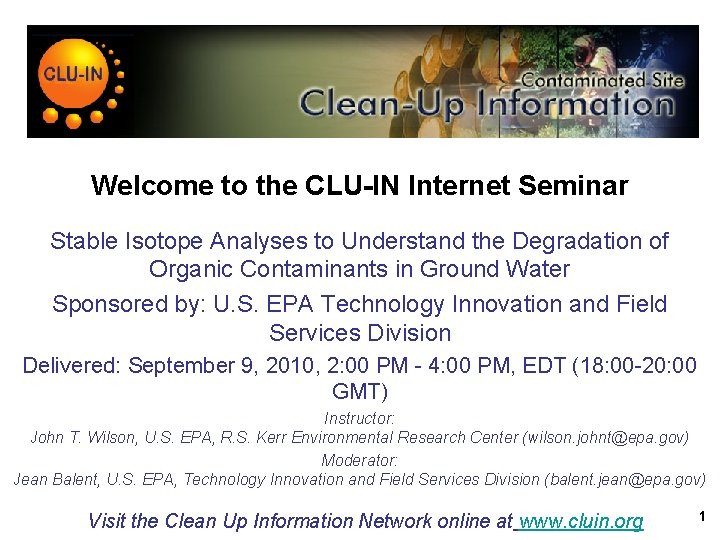 CLU-IN

Contaminated Site
Clean-Up Information

Welcome to the CLU-IN Internet Seminar

Stable Isotope Analyses to Understand the Degradation of Organic Contaminants in Ground Water

Sponsored by: U.S. EPA Technology Innovation and Field Services Division

Delivered: September 9, 2010, 2:00 PM - 4:00 PM, EDT (18:00-20:00 GMT)

Instructor:
John T. Wilson, U.S. EPA, R.S. Kerr Environmental Research Center (wilson.johnt@epa.gov)

Moderator:
Jean Balent, U.S. EPA, Technology Innovation and Field Services Division (balent.jean@epa.gov)

Visit the Clean Up Information Network online at www.cluin.org

1